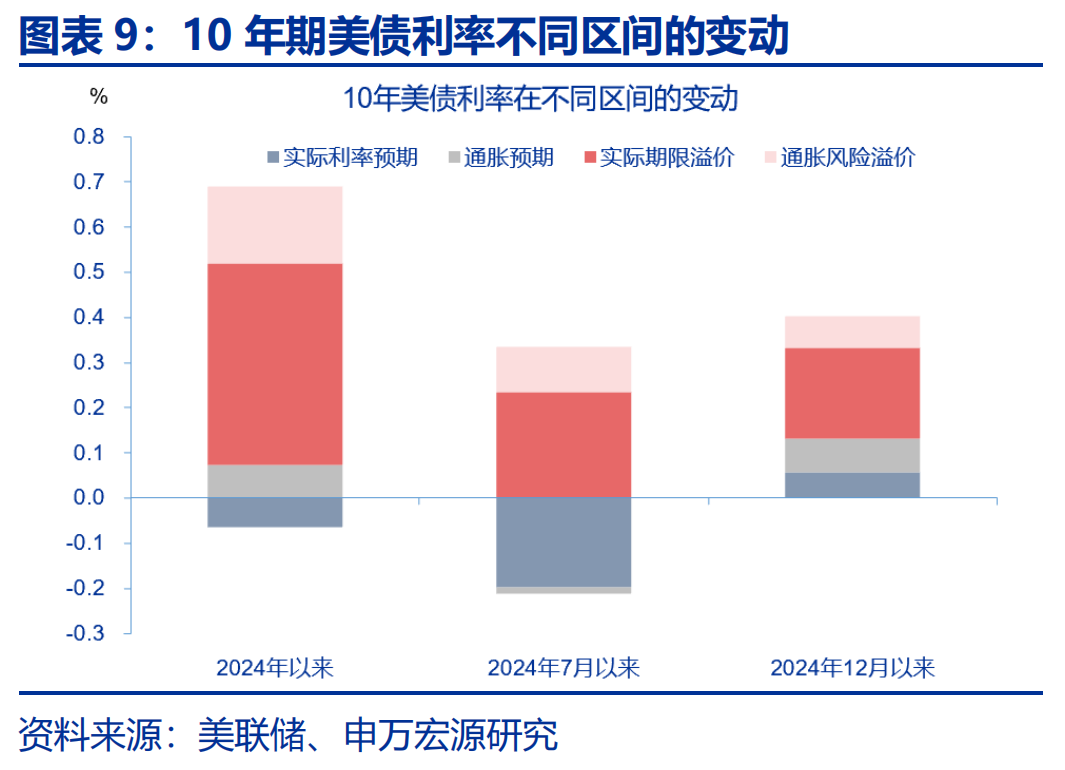 图表 9：10 年期美债利率不同区间的变动

%

10年美债利率在不同区间的变动

实际利率预期　通胀预期　实际期限溢价　通胀风险溢价

0.8
0.7
0.6
0.5
0.4
0.3
0.2
0.1
0.0
-0.1
-0.2
-0.3

2024年以来　2024年7月以来　2024年12月以来

资料来源：美联储、申万宏源研究